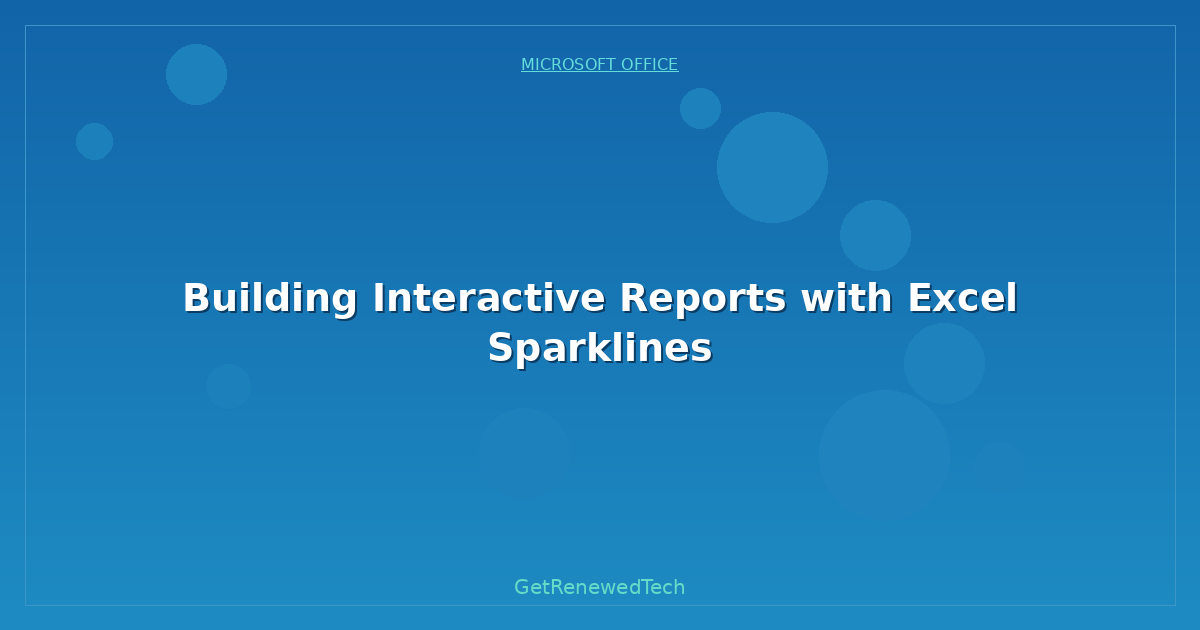 MICROSOFT OFFICE

Building Interactive Reports with Excel Sparklines

GetRenewedTech